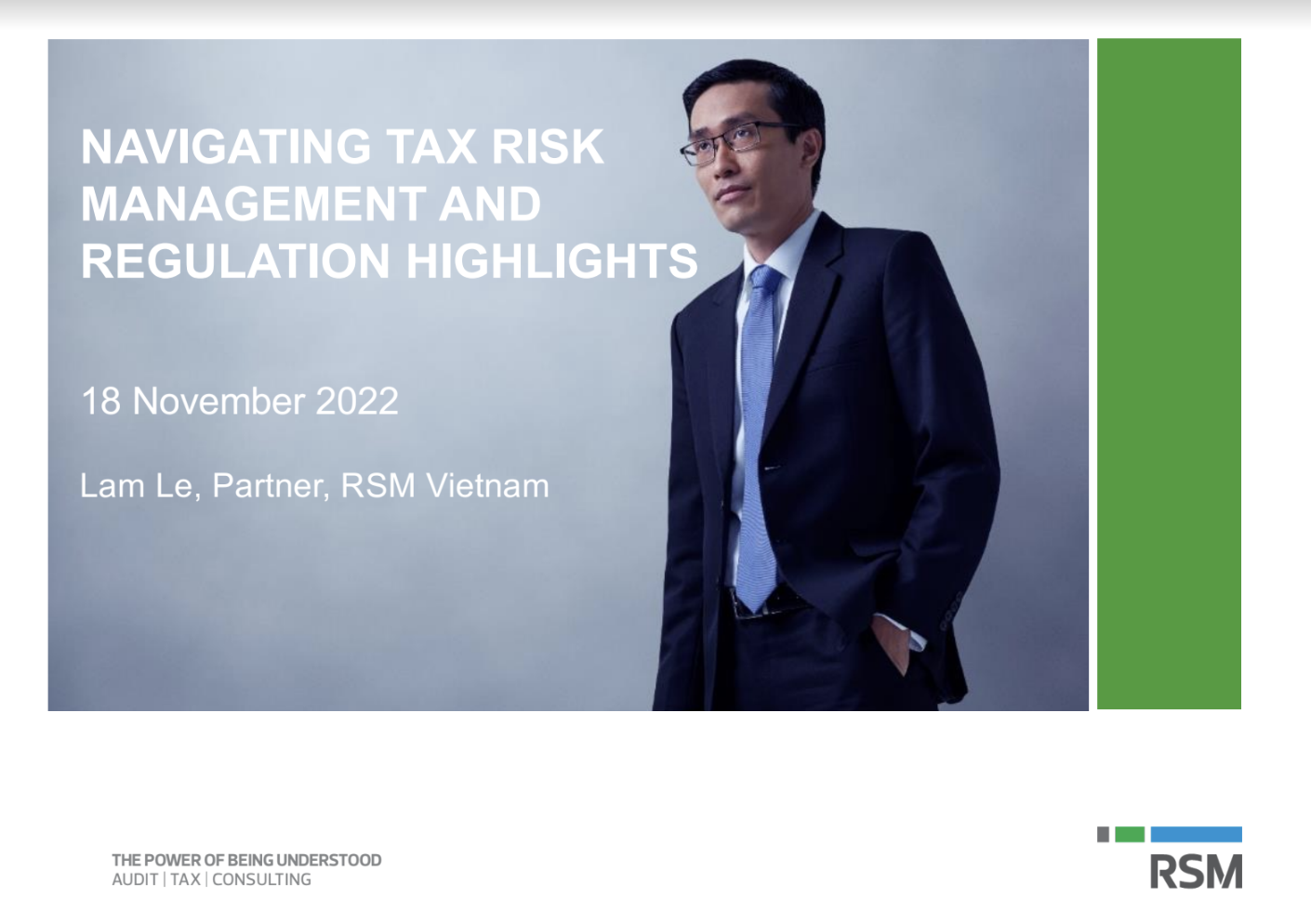 NAVIGATING TAX RISK MANAGEMENT AND REGULATION HIGHLIGHTS

18 November 2022

Lam Le, Partner, RSM Vietnam

THE POWER OF BEING UNDERSTOOD
AUDIT | TAX | CONSULTING

RSM